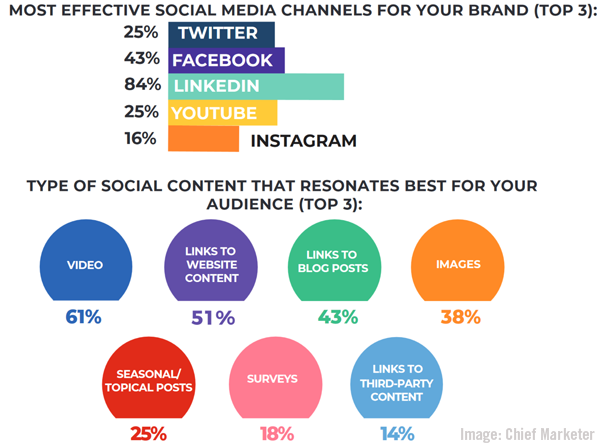 MOST EFFECTIVE SOCIAL MEDIA CHANNELS FOR YOUR BRAND (TOP 3):

25% TWITTER
43% FACEBOOK
84% LINKEDIN
25% YOUTUBE
16% INSTAGRAM

TYPE OF SOCIAL CONTENT THAT RESONATES BEST FOR YOUR AUDIENCE (TOP 3):

VIDEO
61%

LINKS TO WEBSITE CONTENT
51%

LINKS TO BLOG POSTS
43%

IMAGES
38%

SEASONAL/ TOPICAL POSTS
25%

SURVEYS
18%

LINKS TO THIRD-PARTY CONTENT
14%

Image: Chief Marketer